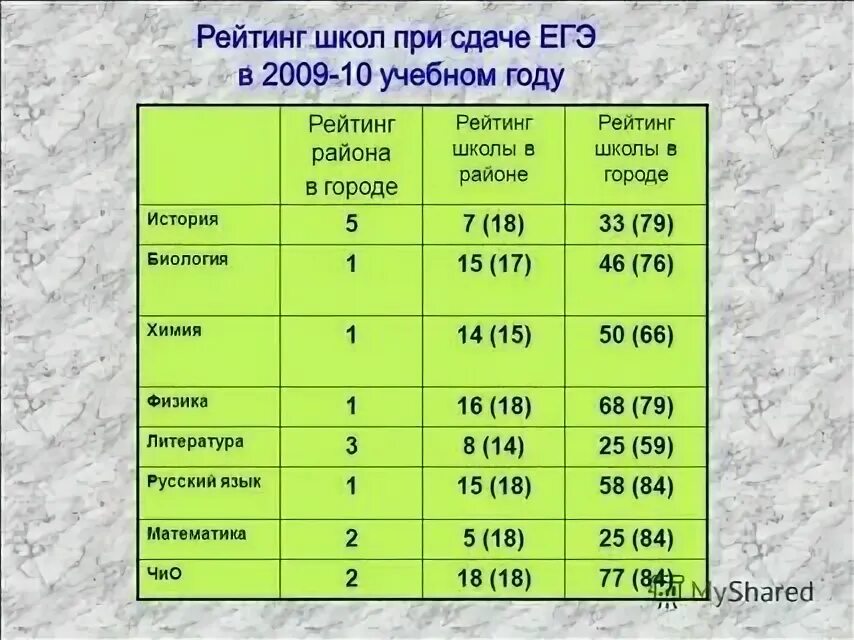 Рейтинг школ при сдаче ЕГЭ в 2009-10 учебном году

|  | Рейтинг района в городе | Рейтинг школы в районе | Рейтинг школы в городе |
|---|---|---|---|
| История | 5 | 7 (18) | 33 (79) |
| Биология | 1 | 15 (17) | 46 (76) |
| Химия | 1 | 14 (15) | 50 (66) |
| Физика | 1 | 16 (18) | 68 (79) |
| Литература | 3 | 8 (14) | 25 (59) |
| Русский язык | 1 | 15 (18) | 58 (84) |
| Математика | 2 | 5 (18) | 25 (84) |
| ЧиО | 2 | 18 (18) | 77 (84) |

MyShared